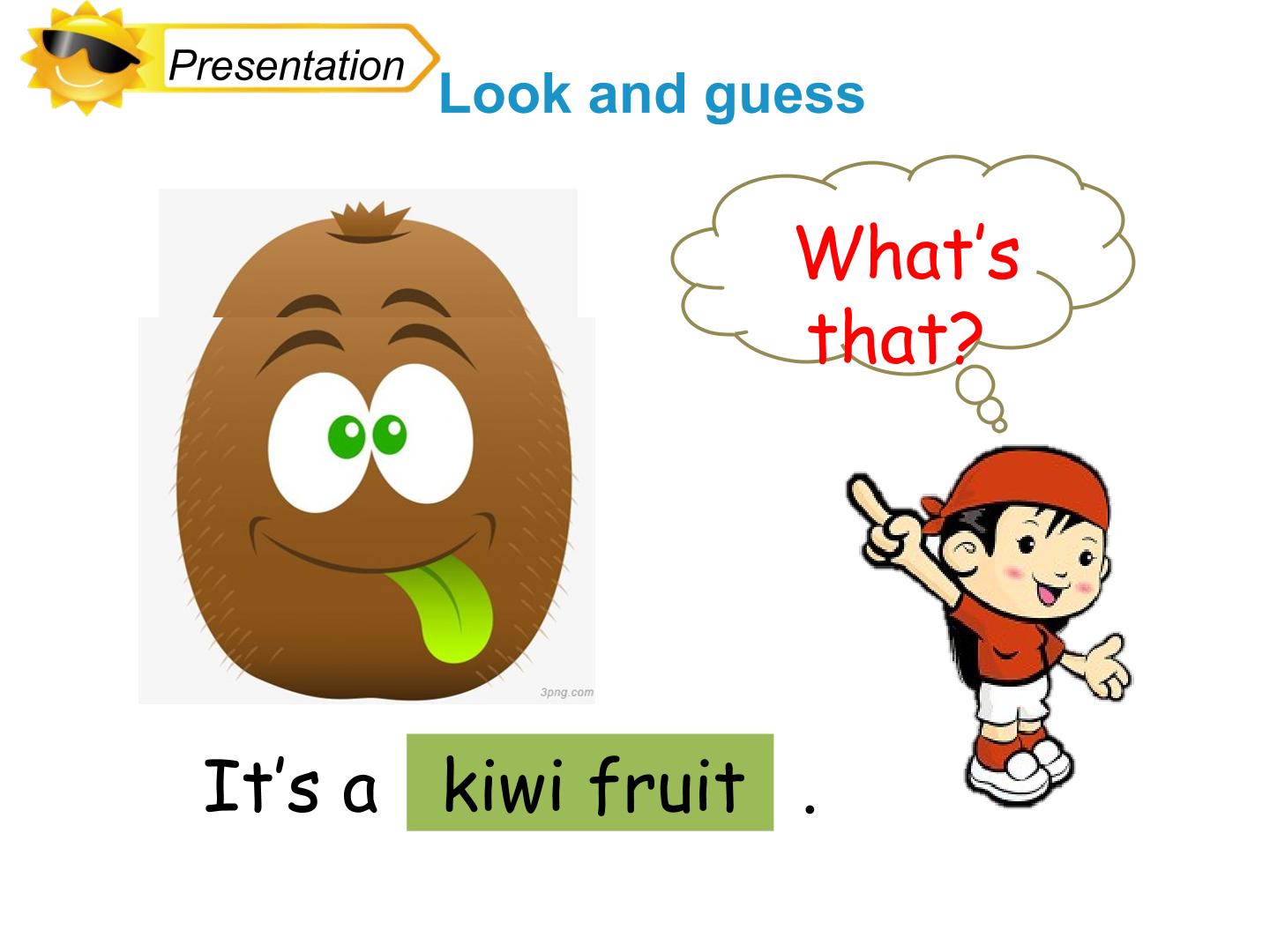 Presentation

Look and guess

What's that?

It's a kiwi fruit .

3png.com